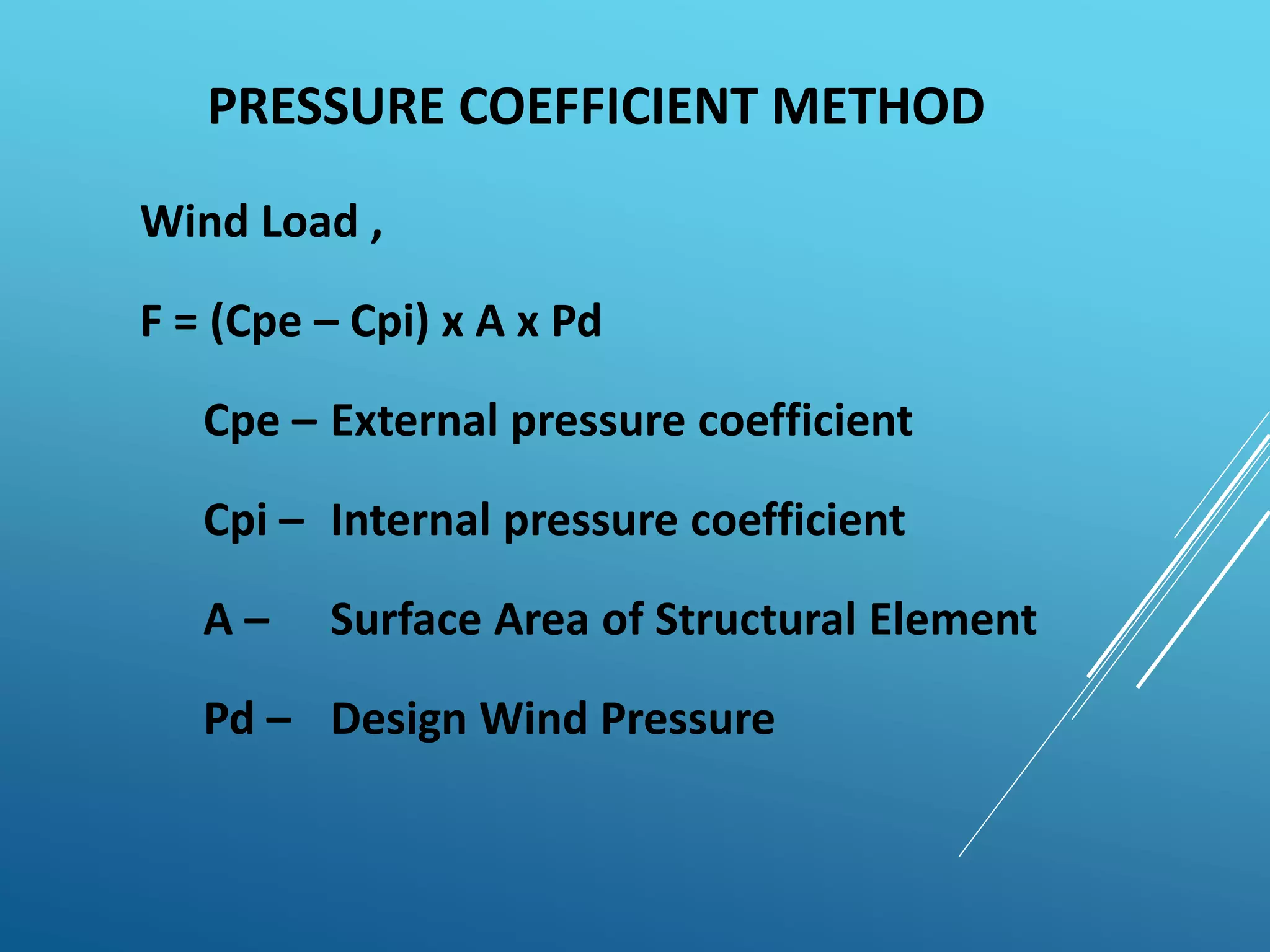 PRESSURE COEFFICIENT METHOD

Wind Load ,

F = (Cpe – Cpi) x A x Pd

Cpe – External pressure coefficient

Cpi – Internal pressure coefficient

A – Surface Area of Structural Element

Pd – Design Wind Pressure